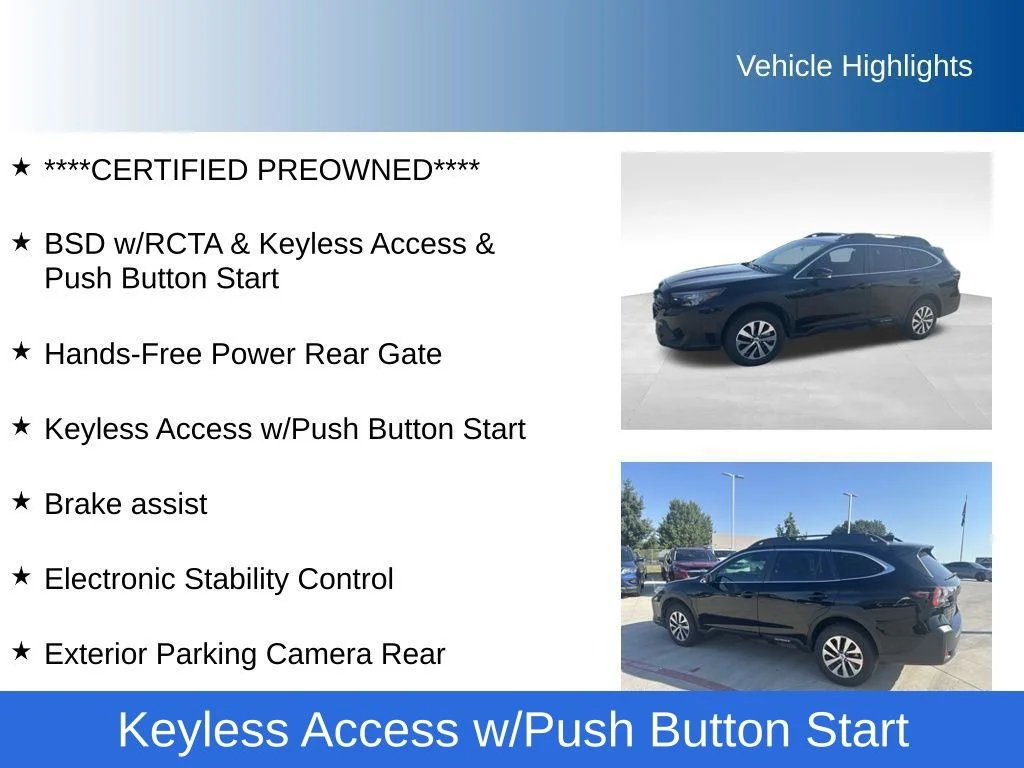 Vehicle Highlights

★ ****CERTIFIED PREOWNED****

★ BSD w/RCTA & Keyless Access & Push Button Start

★ Hands-Free Power Rear Gate

★ Keyless Access w/Push Button Start

★ Brake assist

★ Electronic Stability Control

★ Exterior Parking Camera Rear

Keyless Access w/Push Button Start